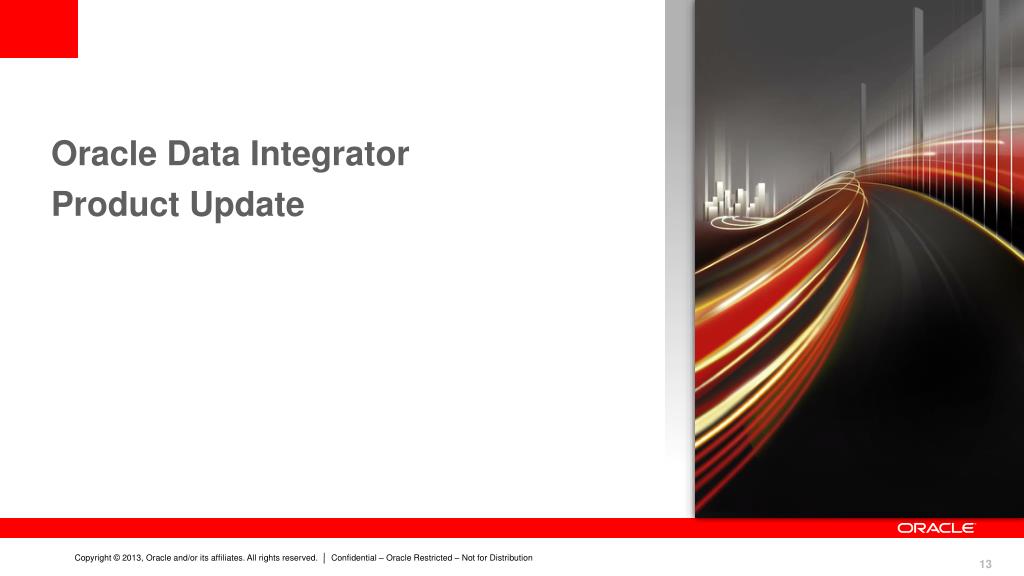 Oracle Data Integrator
Product Update

ORACLE

Copyright © 2013, Oracle and/or its affiliates. All rights reserved. | Confidential – Oracle Restricted – Not for Distribution

13